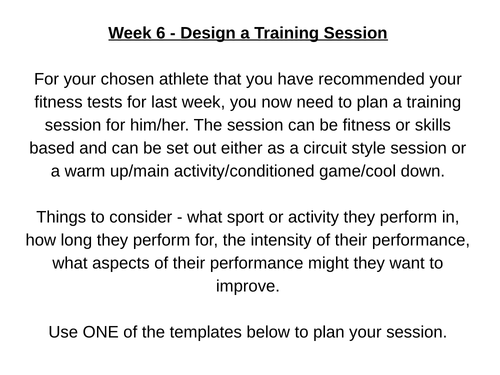 Week 6 - Design a Training Session

For your chosen athlete that you have recommended your fitness tests for last week, you now need to plan a training session for him/her. The session can be fitness or skills based and can be set out either as a circuit style session or a warm up/main activity/conditioned game/cool down.

Things to consider - what sport or activity they perform in, how long they perform for, the intensity of their performance, what aspects of their performance might they want to improve.

Use ONE of the templates below to plan your session.